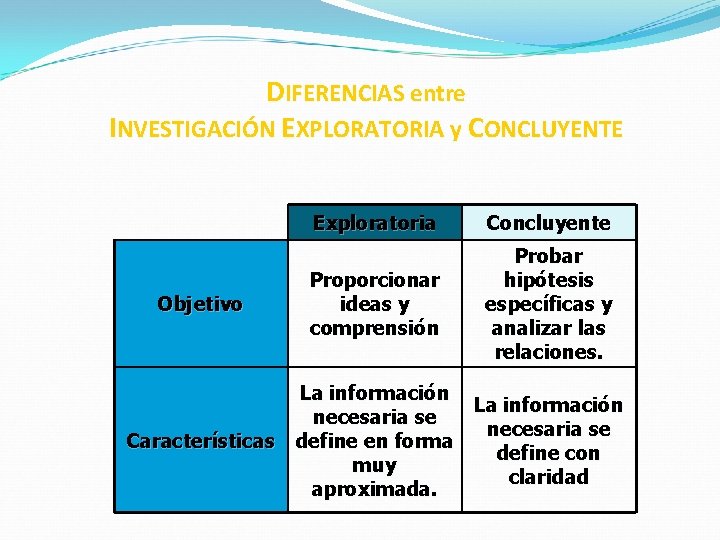 DIFERENCIAS entre
INVESTIGACIÓN EXPLORATORIA y CONCLUYENTE

| | Exploratoria | Concluyente |
|---|---|---|
| Objetivo | Proporcionar ideas y comprensión | Probar hipótesis específicas y analizar las relaciones. |
| Características | La información necesaria se define en forma muy aproximada. | La información necesaria se define con claridad |